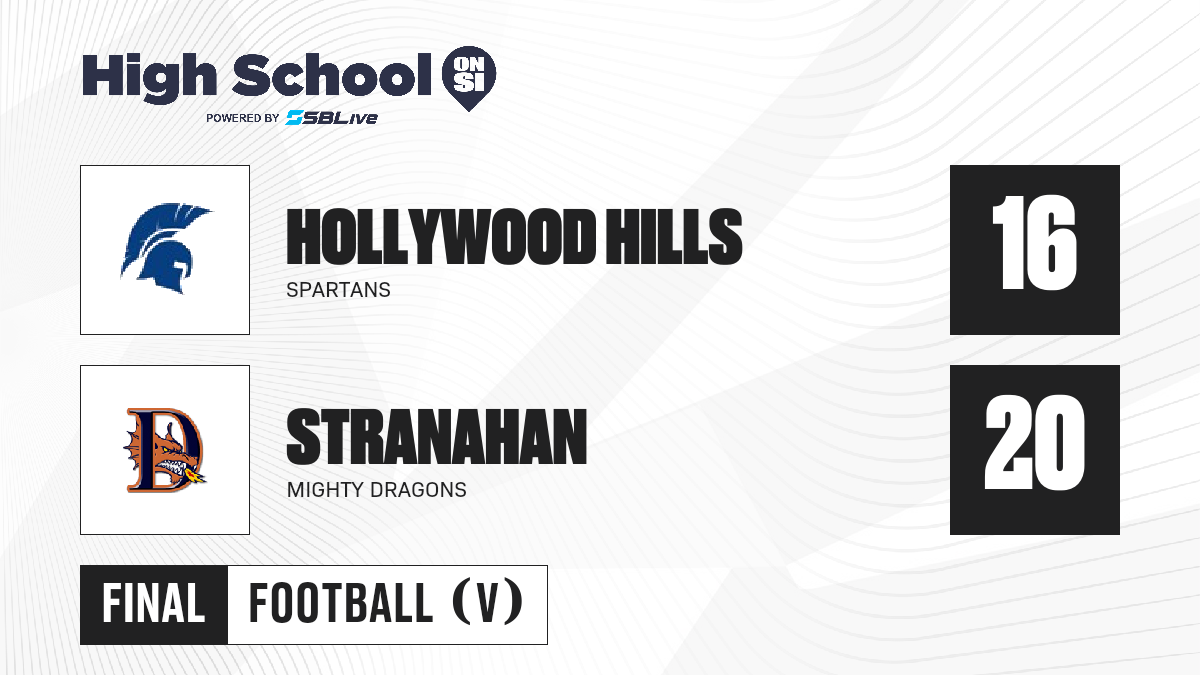 High School ON SI
POWERED BY SBLive

HOLLYWOOD HILLS
SPARTANS

16

STRANAHAN
MIGHTY DRAGONS

20

FINAL
FOOTBALL (V)